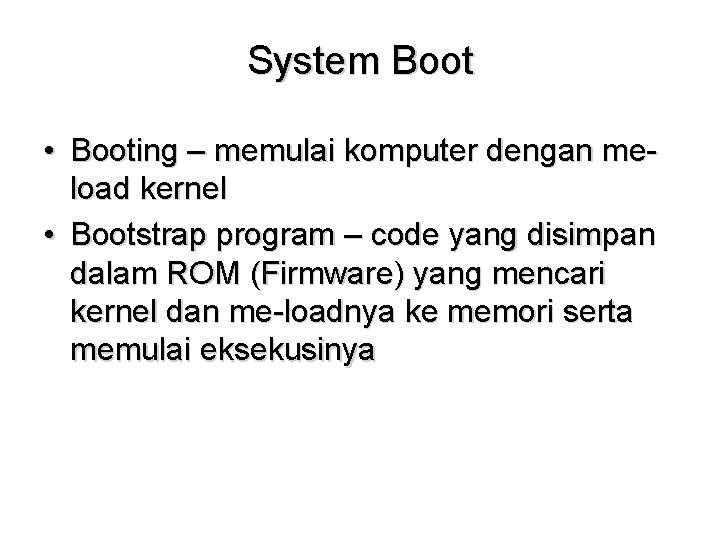 System Boot

• Booting – memulai komputer dengan me-load kernel
• Bootstrap program – code yang disimpan dalam ROM (Firmware) yang mencari kernel dan me-loadnya ke memori serta memulai eksekusinya